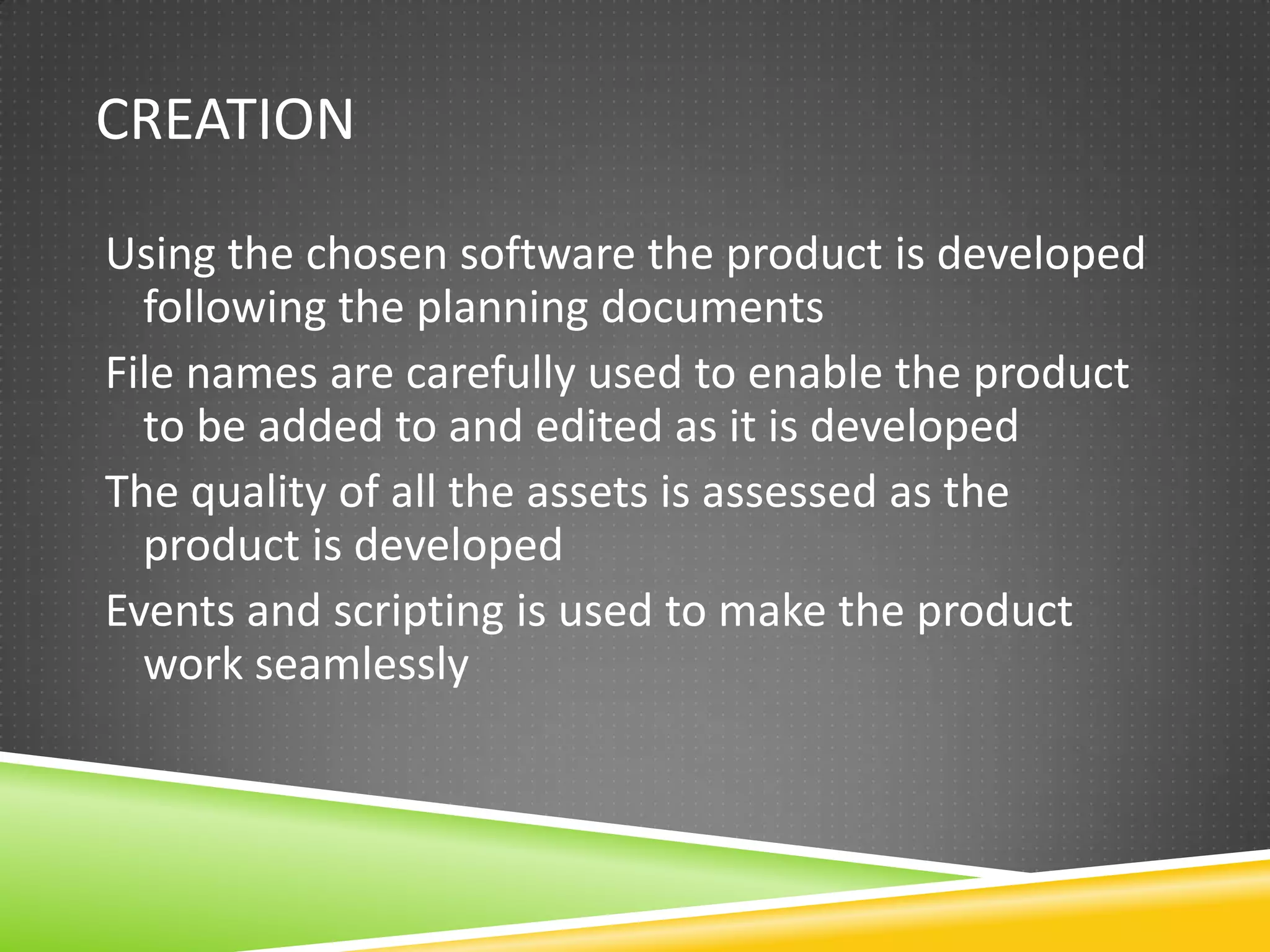 CREATION

Using the chosen software the product is developed following the planning documents

File names are carefully used to enable the product to be added to and edited as it is developed

The quality of all the assets is assessed as the product is developed

Events and scripting is used to make the product work seamlessly